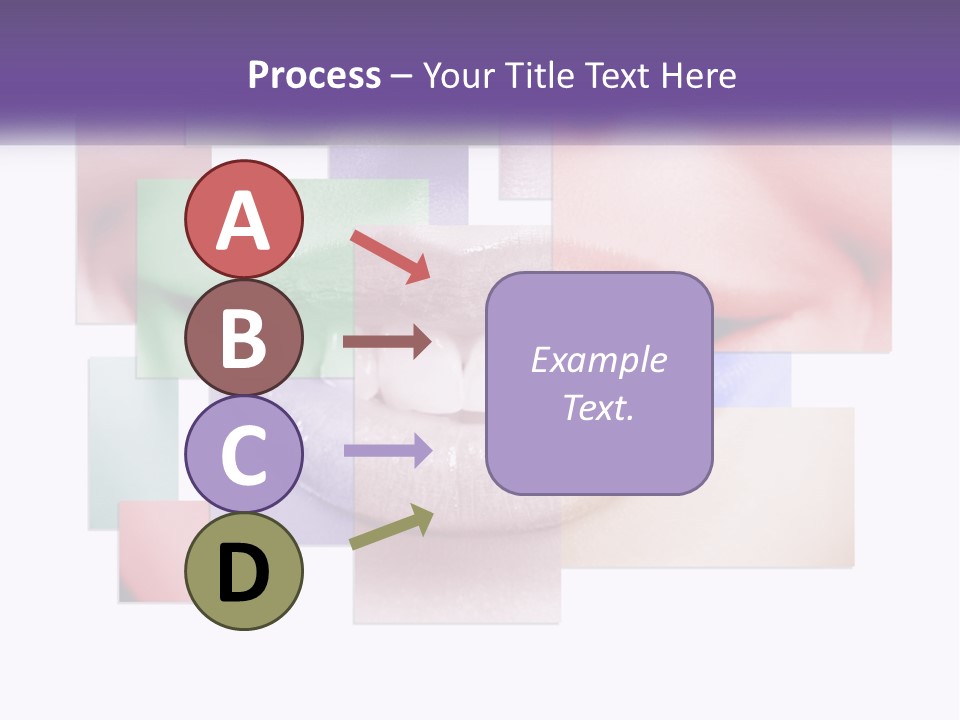 Process – Your Title Text Here

A

B

C

D

Example Text.